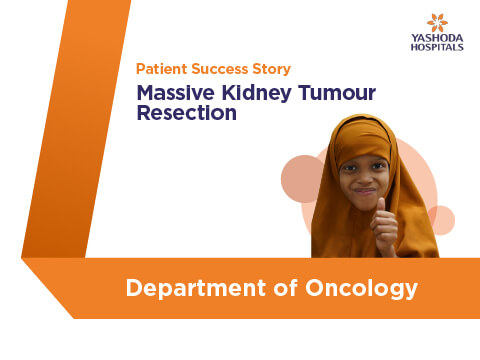 YASHODA HOSPITALS

Patient Success Story

Massive Kidney Tumour Resection

Department of Oncology